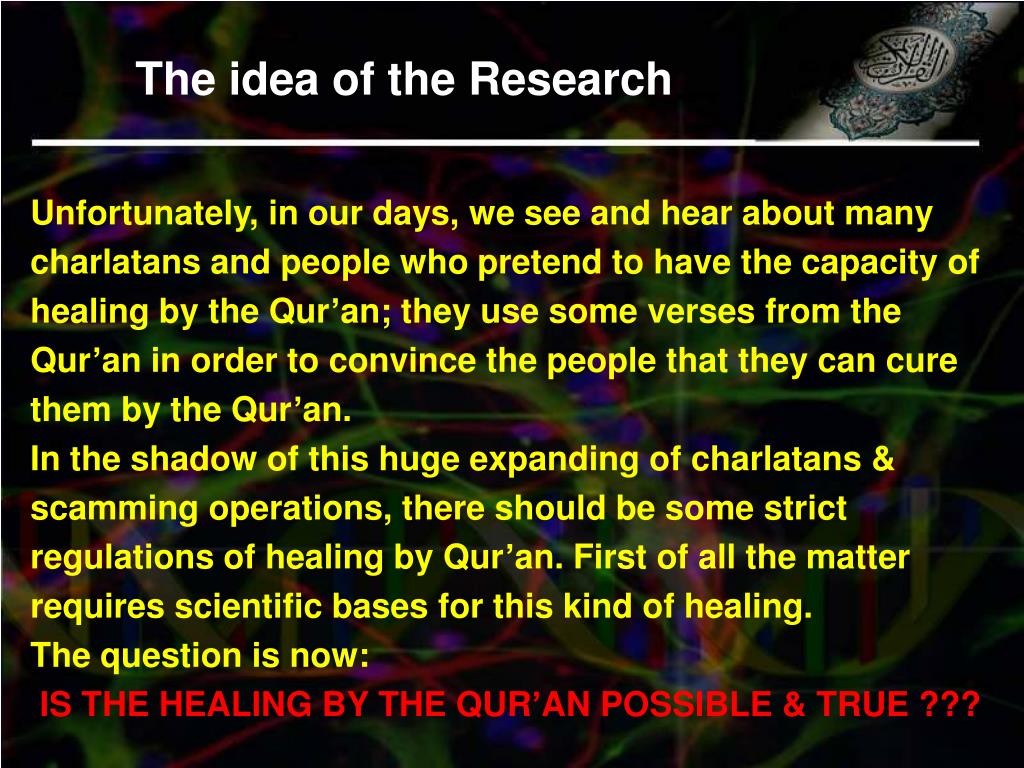 The idea of the Research

Unfortunately, in our days, we see and hear about many charlatans and people who pretend to have the capacity of healing by the Qur’an; they use some verses from the Qur’an in order to convince the people that they can cure them by the Qur’an.
In the shadow of this huge expanding of charlatans & scamming operations, there should be some strict regulations of healing by Qur’an. First of all the matter requires scientific bases for this kind of healing.
The question is now:
IS THE HEALING BY THE QUR’AN POSSIBLE & TRUE ???